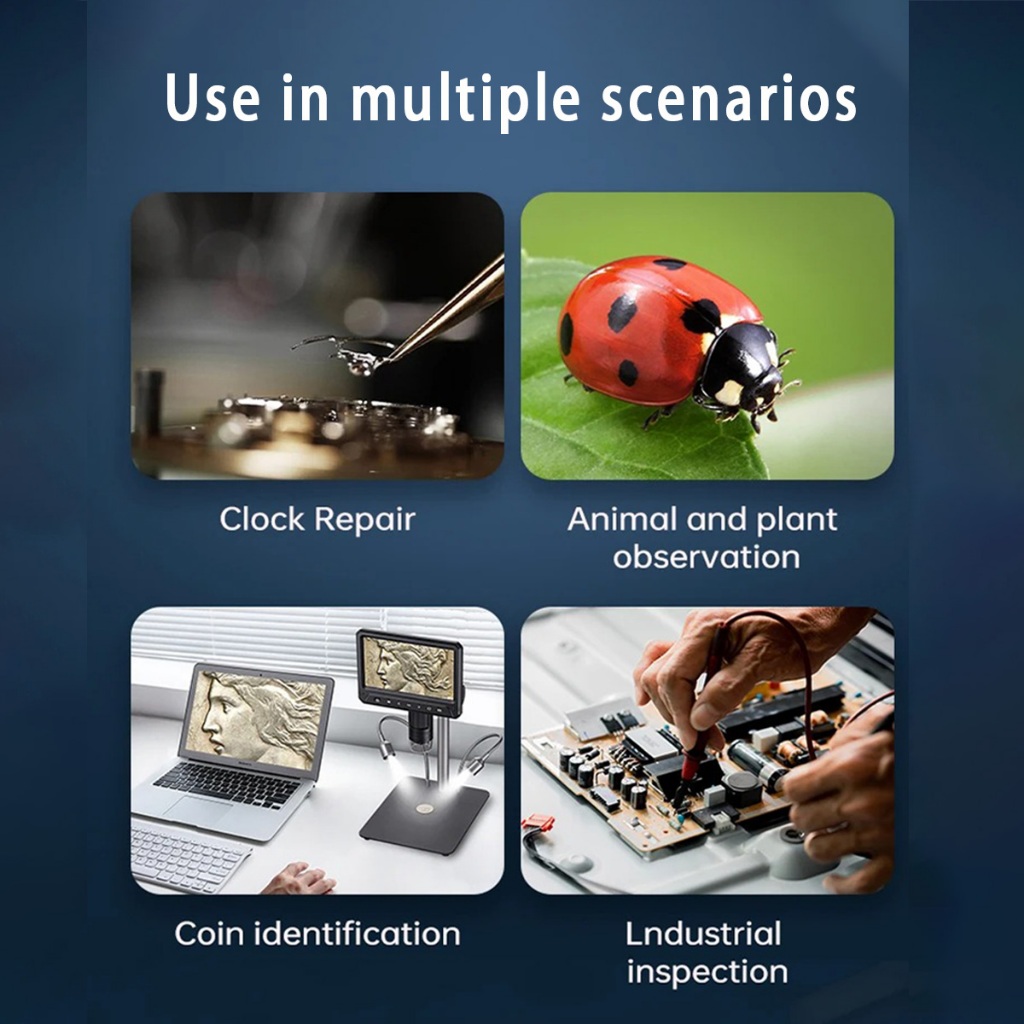 Use in multiple scenarios

Clock Repair

Animal and plant observation

Coin identification

Lndustrial inspection